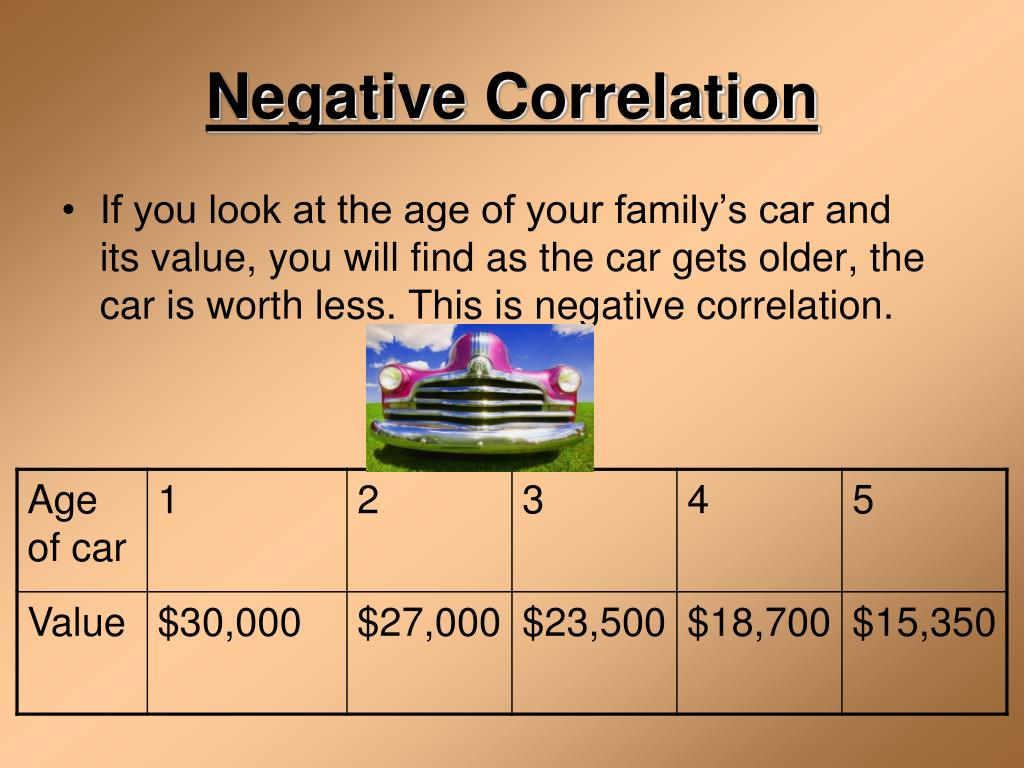 Negative Correlation

• If you look at the age of your family's car and its value, you will find as the car gets older, the car is worth less. This is negative correlation.

| Age of car | 1 | 2 | 3 | 4 | 5 |
|---|---|---|---|---|---|
| Value | \$30,000 | \$27,000 | \$23,500 | \$18,700 | \$15,350 |